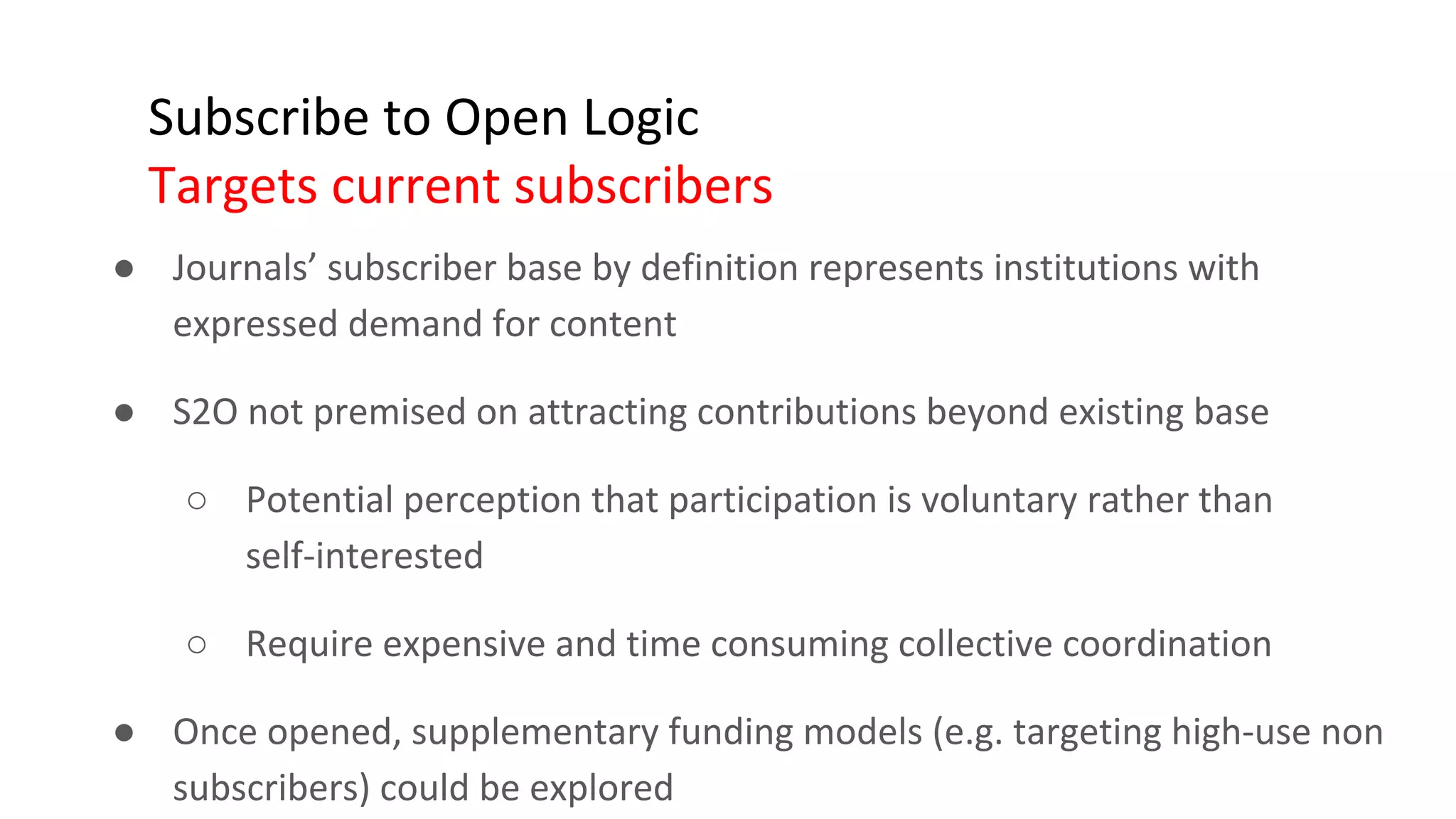 Subscribe to Open Logic
Targets current subscribers

● Journals’ subscriber base by definition represents institutions with expressed demand for content

● S2O not premised on attracting contributions beyond existing base

○ Potential perception that participation is voluntary rather than self-interested

○ Require expensive and time consuming collective coordination

● Once opened, supplementary funding models (e.g. targeting high-use non subscribers) could be explored